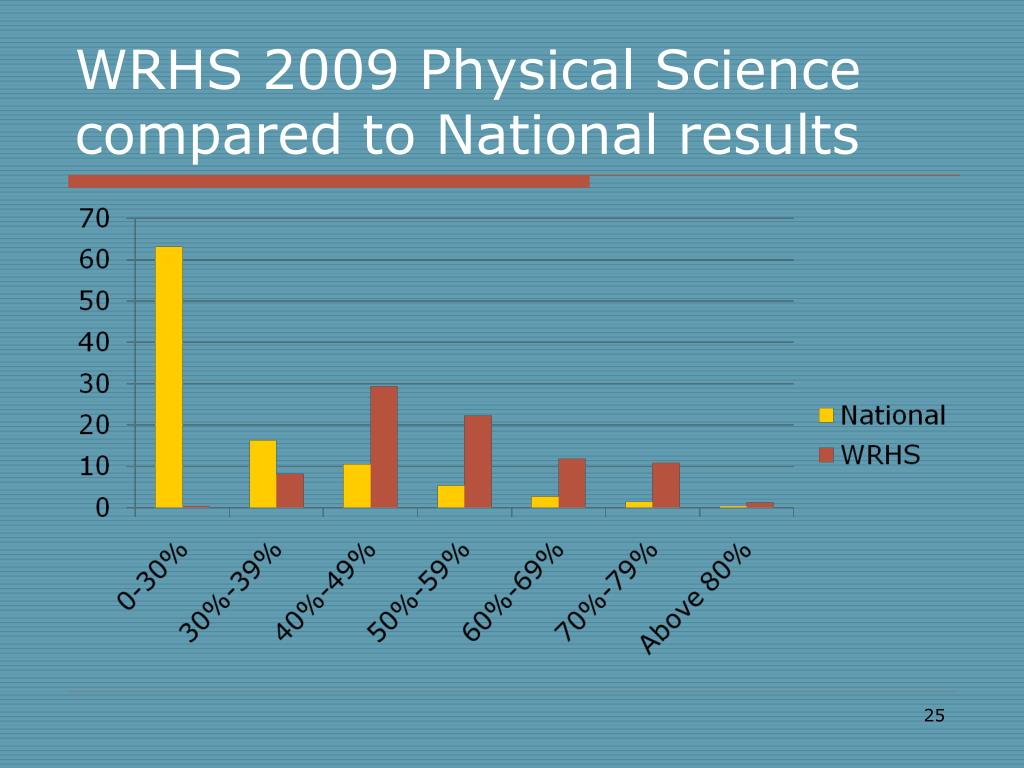 WRHS 2009 Physical Science compared to National results

70
60
50
40
30
20
10
0

0-30%
30%-39%
40%-49%
50%-59%
60%-69%
70%-79%
Above 80%

National
WRHS

25